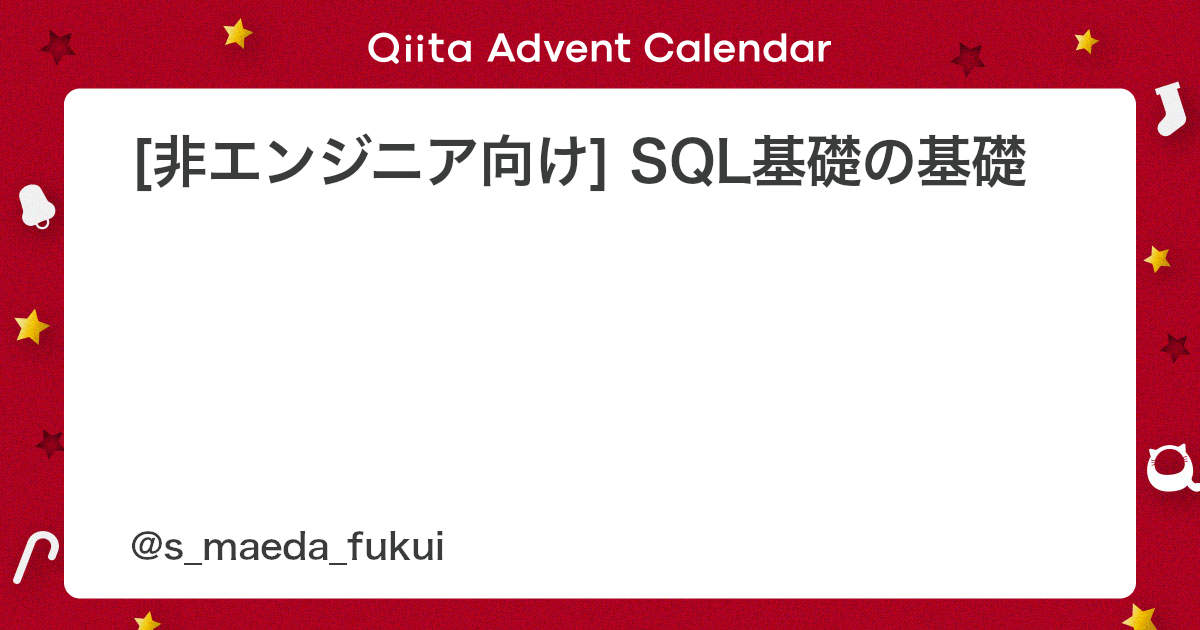 Qiita Advent Calendar

[非エンジニア向け] SQL基礎の基礎

@s_maeda_fukui